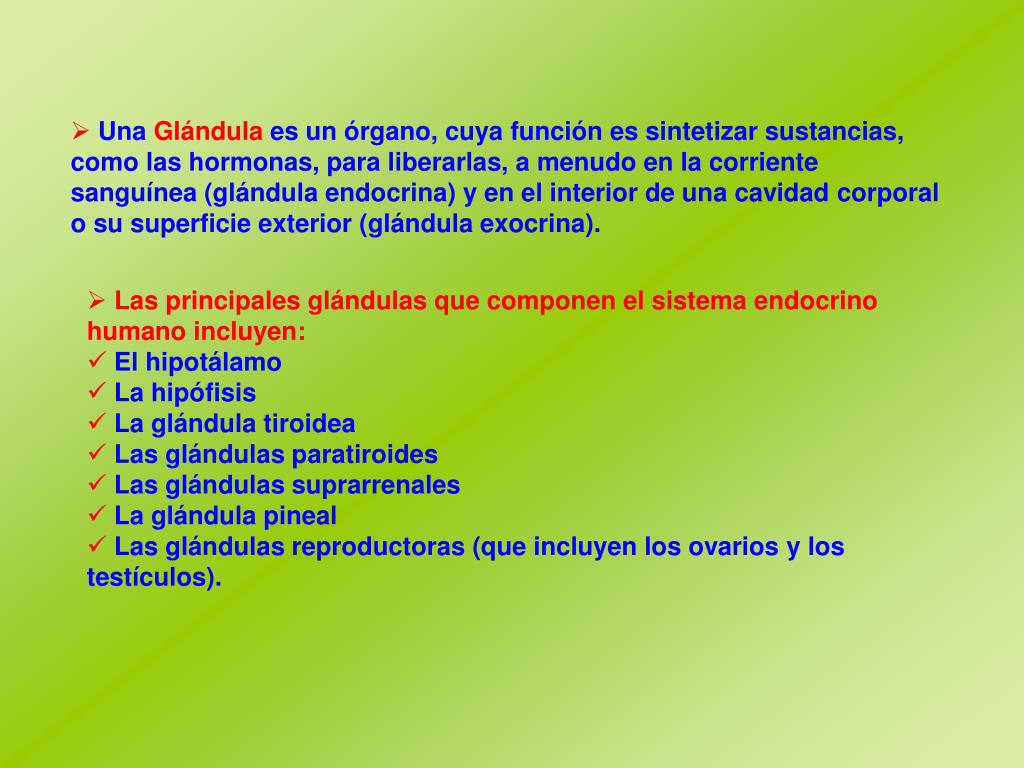 ➢ Una Glándula es un órgano, cuya función es sintetizar sustancias, como las hormonas, para liberarlas, a menudo en la corriente sanguínea (glándula endocrina) y en el interior de una cavidad corporal o su superficie exterior (glándula exocrina).

➢ Las principales glándulas que componen el sistema endocrino humano incluyen:
✓ El hipotálamo
✓ La hipófisis
✓ La glándula tiroidea
✓ Las glándulas paratiroides
✓ Las glándulas suprarrenales
✓ La glándula pineal
✓ Las glándulas reproductoras (que incluyen los ovarios y los testículos).